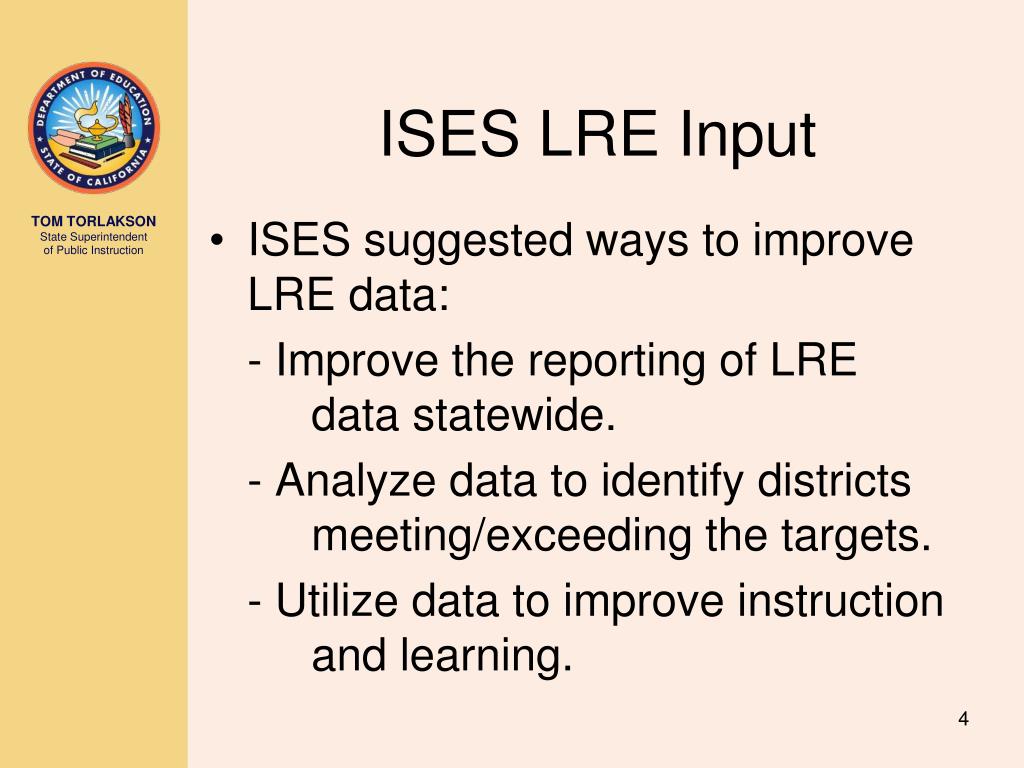 DEPARTMENT OF EDUCATION
STATE OF CALIFORNIA

TOM TORLAKSON
State Superintendent of Public Instruction

ISES LRE Input

• ISES suggested ways to improve LRE data:

- Improve the reporting of LRE data statewide.

- Analyze data to identify districts meeting/exceeding the targets.

- Utilize data to improve instruction and learning.

4